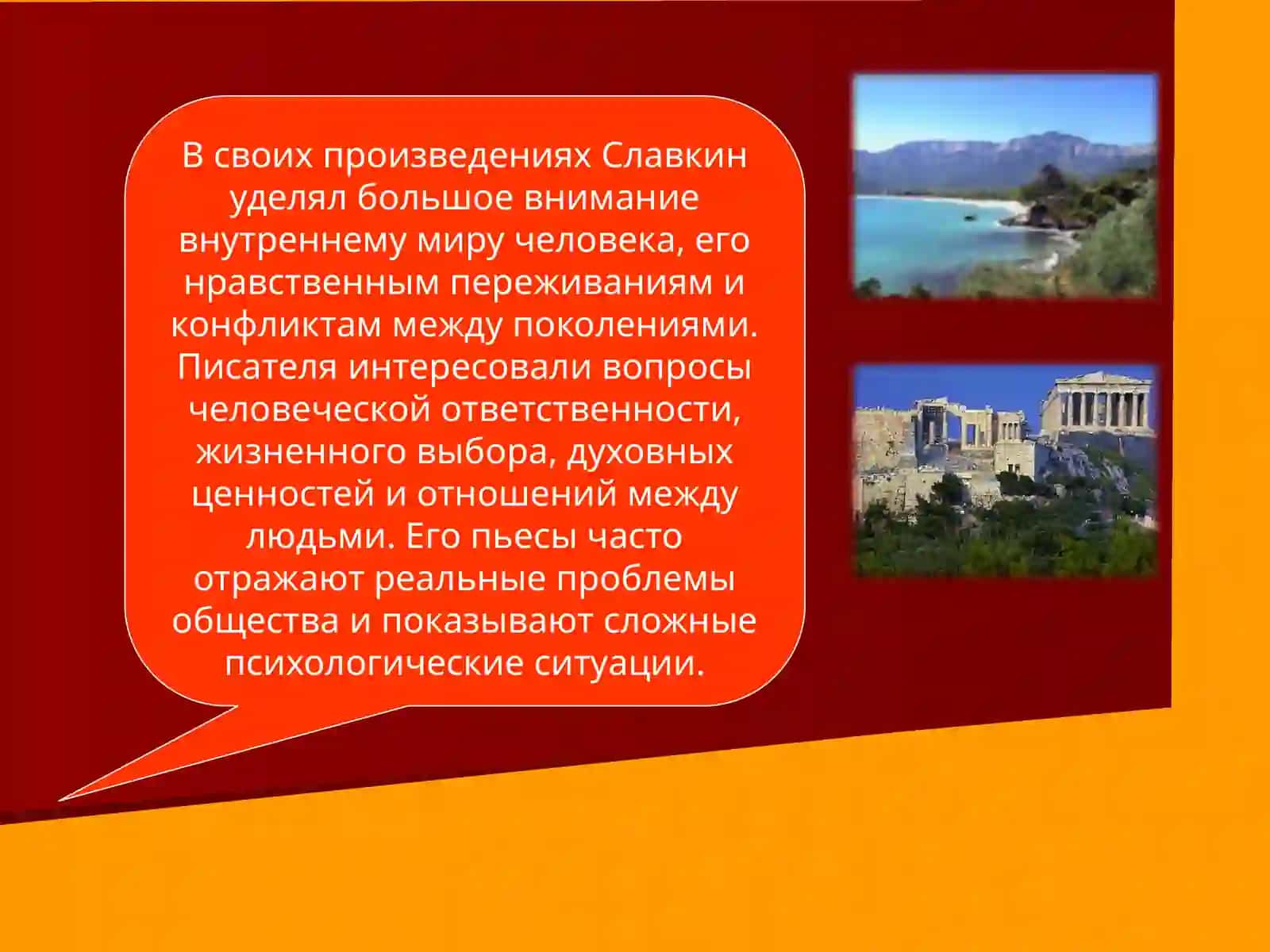 В своих произведениях Славкин уделял большое внимание внутреннему миру человека, его нравственным переживаниям и конфликтам между поколениями. Писателя интересовали вопросы человеческой ответственности, жизненного выбора, духовных ценностей и отношений между людьми. Его пьесы часто отражают реальные проблемы общества и показывают сложные психологические ситуации.